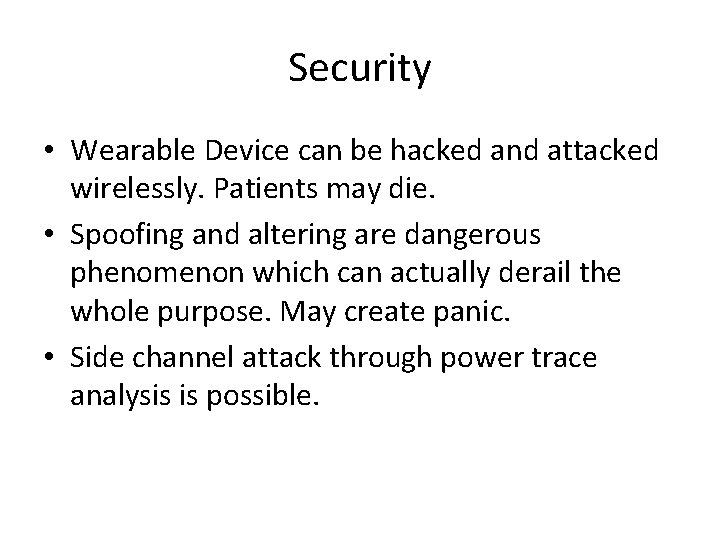 Security

• Wearable Device can be hacked and attacked wirelessly. Patients may die.
• Spoofing and altering are dangerous phenomenon which can actually derail the whole purpose. May create panic.
• Side channel attack through power trace analysis is possible.